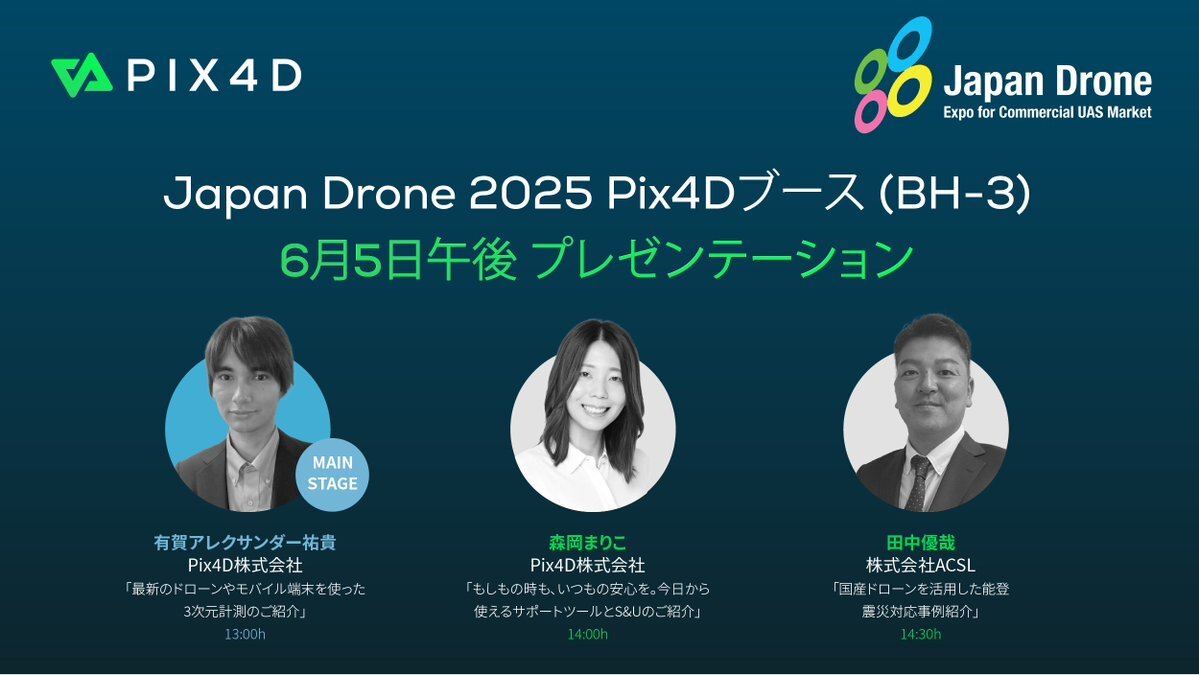 PIX4D

Japan Drone
Expo for Commercial UAS Market

Japan Drone 2025 Pix4Dブース (BH-3)
6月5日午後 プレゼンテーション

MAIN STAGE

有賀アレクサンダー祐貴
Pix4D株式会社
「最新のドローンやモバイル端末を使った3次元計測のご紹介」
13:00h

森岡まりこ
Pix4D株式会社
「もしもの時も、いつもの安心を。今日から使えるサポートツールとS&Uのご紹介」
14:00h

田中優哉
株式会社ACSL
「国産ドローンを活用した能登震災対応事例紹介」
14:30h